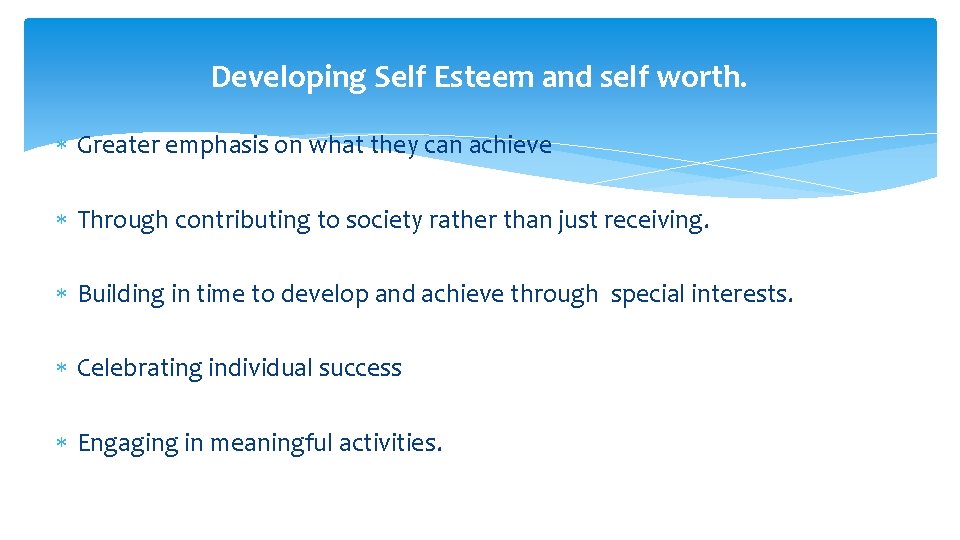 Developing Self Esteem and self worth.

∗ Greater emphasis on what they can achieve

∗ Through contributing to society rather than just receiving.

∗ Building in time to develop and achieve through special interests.

∗ Celebrating individual success

∗ Engaging in meaningful activities.